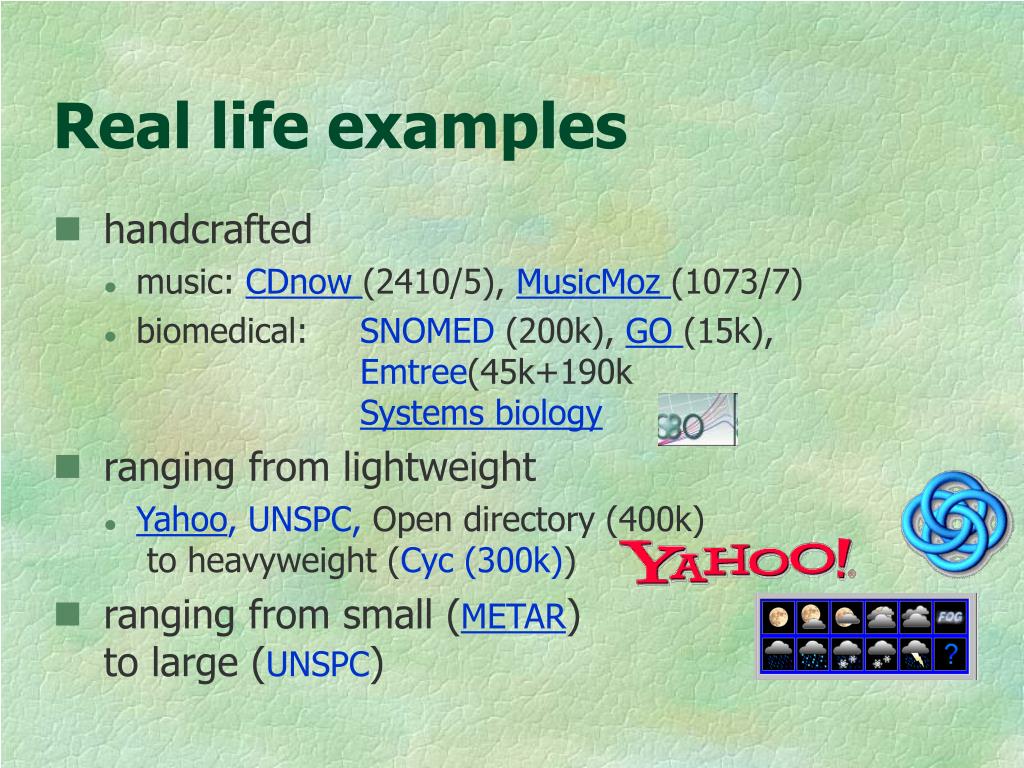 Real life examples

handcrafted
music: CDnow (2410/5), MusicMoz (1073/7)
biomedical: SNOMED (200k), GO (15k), Emtree(45k+190k Systems biology

SBO

ranging from lightweight
Yahoo, UNSPC, Open directory (400k) to heavyweight (Cyc (300k))

YAHOO!

ranging from small (METAR) to large (UNSPC)

FOG
?